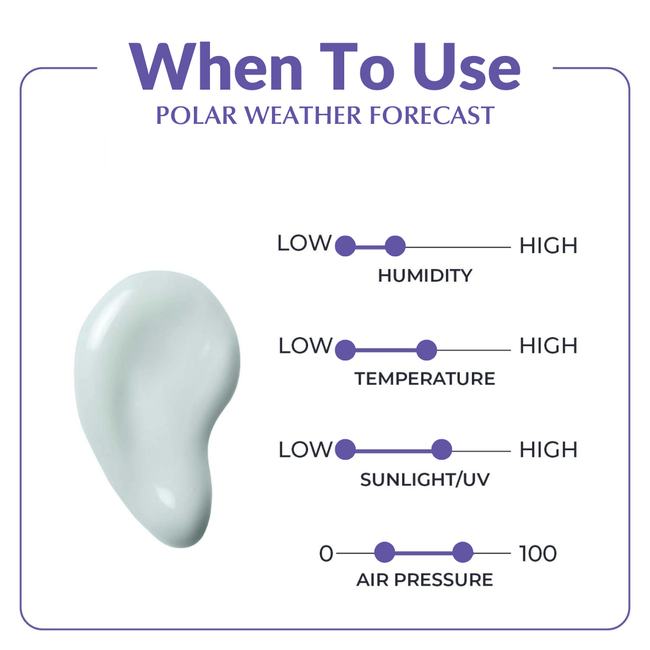 When To Use
POLAR WEATHER FORECAST

LOW HIGH
HUMIDITY

LOW HIGH
TEMPERATURE

LOW HIGH
SUNLIGHT/UV

0 100
AIR PRESSURE